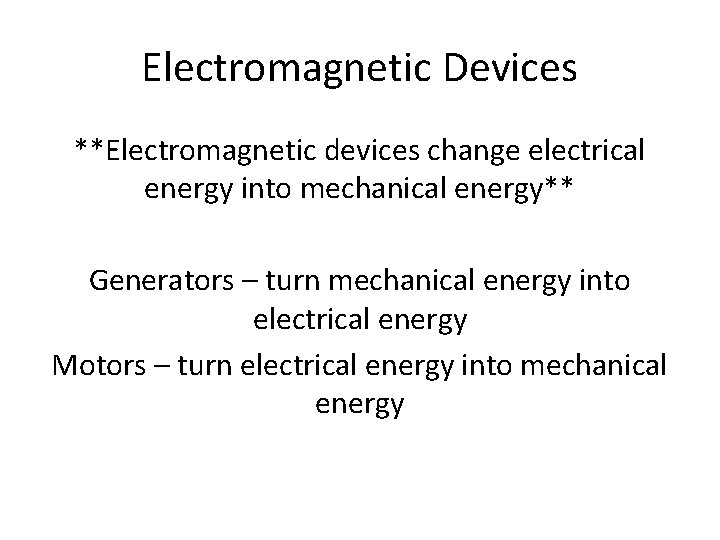 Electromagnetic Devices

\*\*Electromagnetic devices change electrical energy into mechanical energy\*\*

Generators – turn mechanical energy into electrical energy

Motors – turn electrical energy into mechanical energy